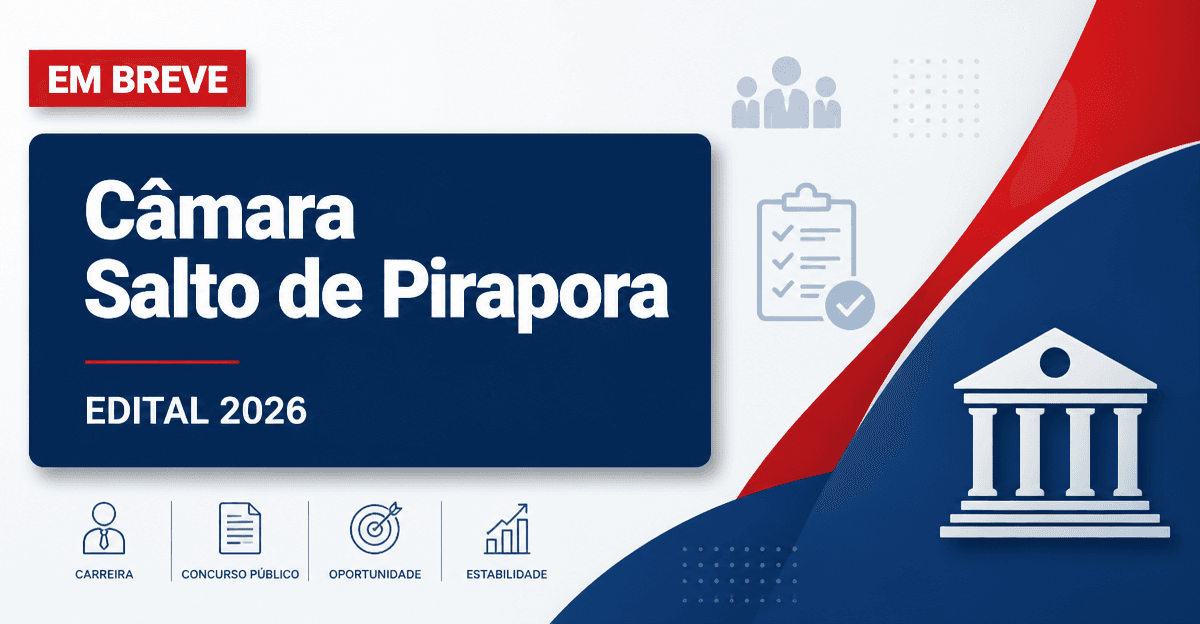 EM BREVE

Câmara
Salto de Pirapora

EDITAL 2026

CARREIRA

CONCURSO PÚBLICO

OPORTUNIDADE

ESTABILIDADE